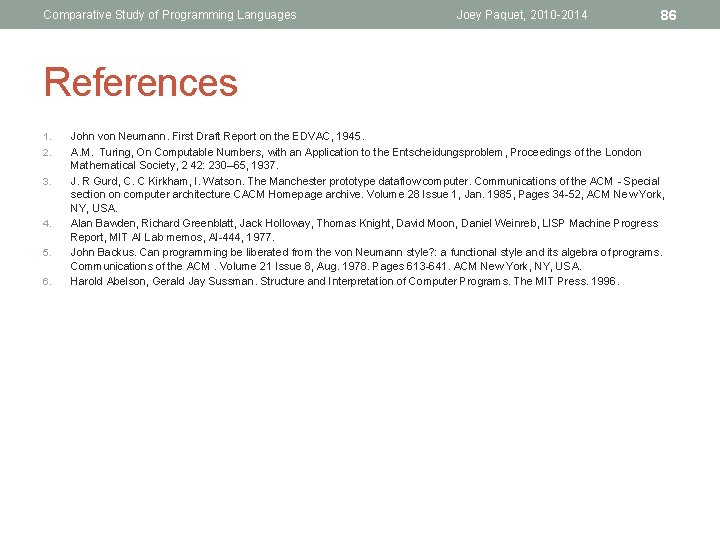 Comparative Study of Programming Languages

Joey Paquet, 2010-2014

86

References

1. John von Neumann. First Draft Report on the EDVAC, 1945.
2. A.M. Turing, On Computable Numbers, with an Application to the Entscheidungsproblem, Proceedings of the London Mathematical Society, 2 42: 230–65, 1937.
3. J. R Gurd, C. C Kirkham, I. Watson. The Manchester prototype dataflow computer. Communications of the ACM - Special section on computer architecture CACM Homepage archive. Volume 28 Issue 1, Jan. 1985, Pages 34-52, ACM New York, NY, USA.
4. Alan Bawden, Richard Greenblatt, Jack Holloway, Thomas Knight, David Moon, Daniel Weinreb, LISP Machine Progress Report, MIT AI Lab memos, AI-444, 1977.
5. John Backus. Can programming be liberated from the von Neumann style?: a functional style and its algebra of programs. Communications of the ACM. Volume 21 Issue 8, Aug. 1978. Pages 613-641. ACM New York, NY, USA.
6. Harold Abelson, Gerald Jay Sussman. Structure and Interpretation of Computer Programs. The MIT Press. 1996.